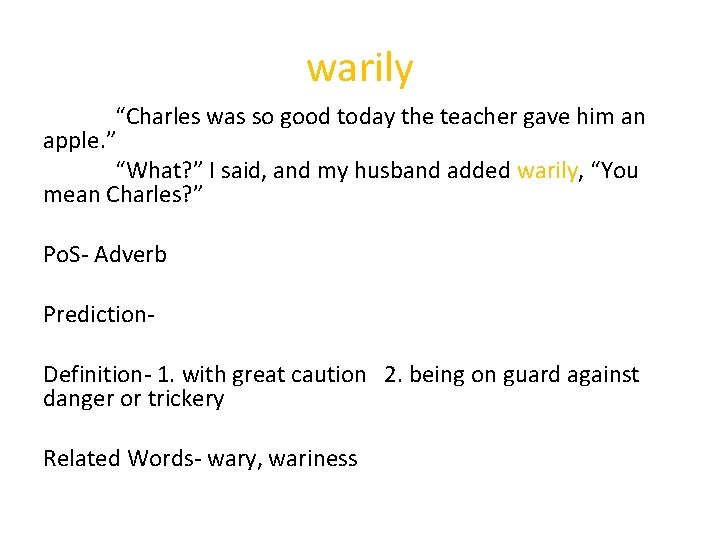 warily

“Charles was so good today the teacher gave him an apple.”

“What?” I said, and my husband added warily, “You mean Charles?”

PoS- Adverb

Prediction-

Definition- 1. with great caution 2. being on guard against danger or trickery

Related Words- wary, wariness